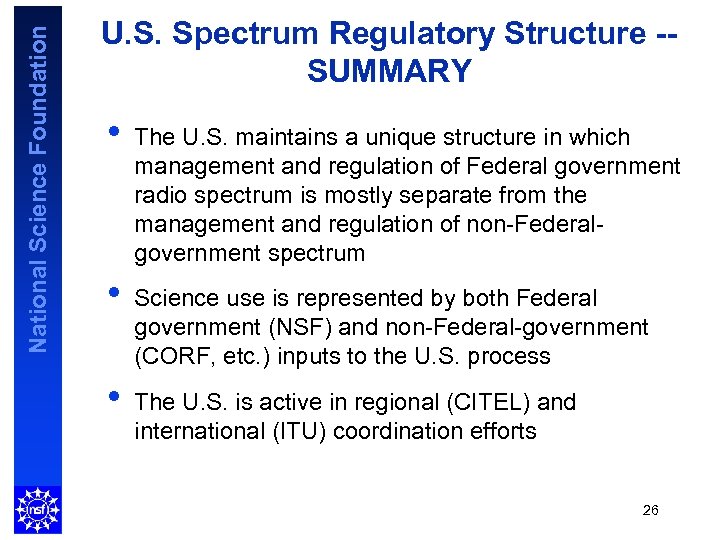 National Science Foundation

U.S. Spectrum Regulatory Structure -- SUMMARY

• The U.S. maintains a unique structure in which management and regulation of Federal government radio spectrum is mostly separate from the management and regulation of non-Federal-government spectrum

• Science use is represented by both Federal government (NSF) and non-Federal-government (CORF, etc.) inputs to the U.S. process

• The U.S. is active in regional (CITEL) and international (ITU) coordination efforts

nsf

26